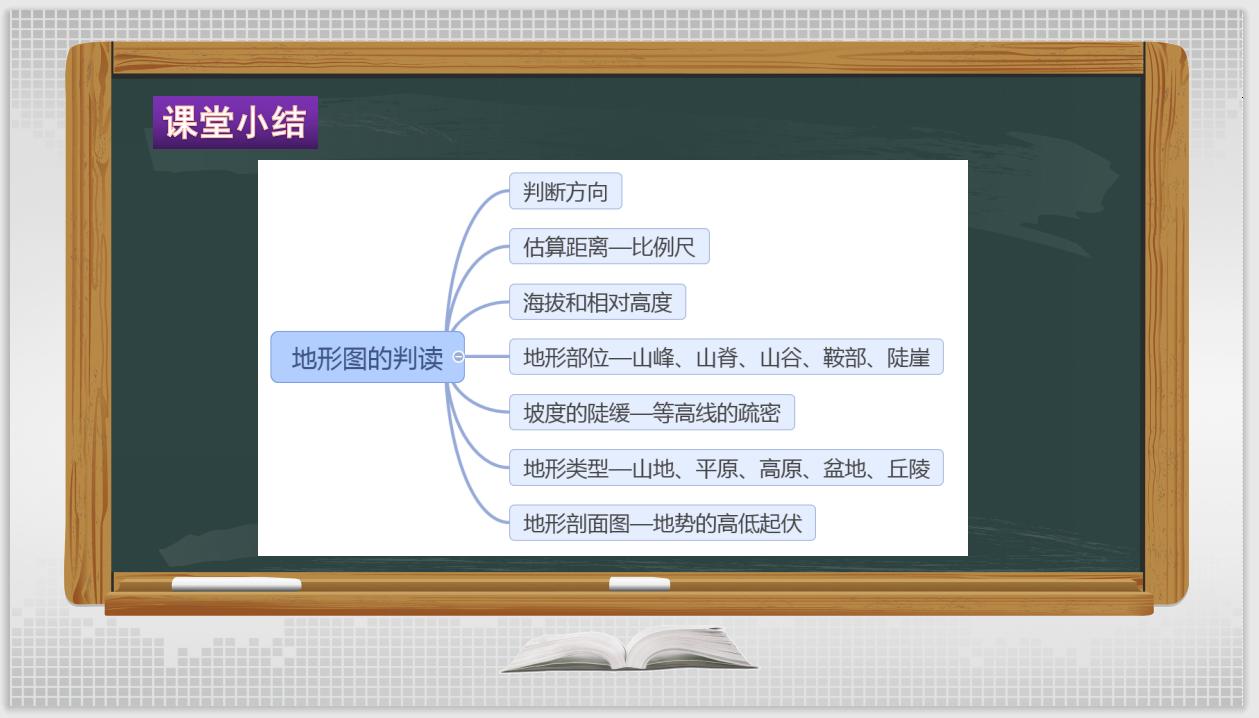 课堂小结

地形图的判读

判断方向

估算距离—比例尺

海拔和相对高度

地形部位—山峰、山脊、山谷、鞍部、陡崖

坡度的陡缓—等高线的疏密

地形类型—山地、平原、高原、盆地、丘陵

地形剖面图—地势的高低起伏